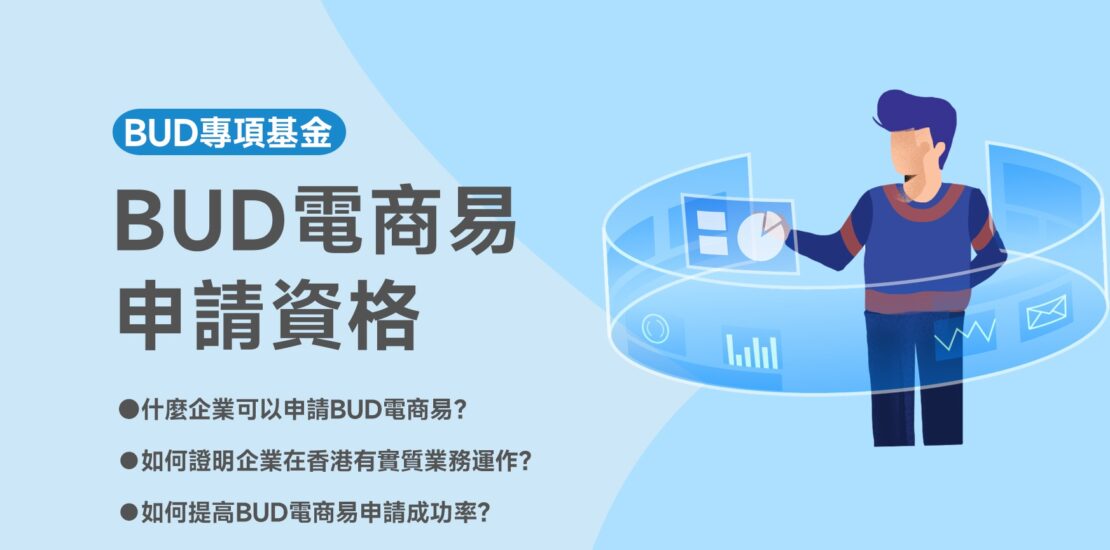 BUD專項基金

BUD電商易
申請資格

●什麼企業可以申請BUD電商易?

●如何證明企業在香港有實質業務運作?

●如何提高BUD電商易申請成功率?